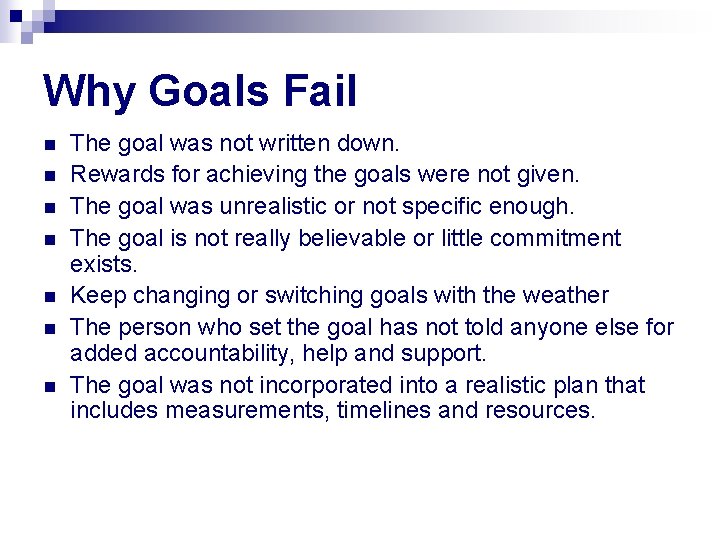 Why Goals Fail

- The goal was not written down.
- Rewards for achieving the goals were not given.
- The goal was unrealistic or not specific enough.
- The goal is not really believable or little commitment exists.
- Keep changing or switching goals with the weather
- The person who set the goal has not told anyone else for added accountability, help and support.
- The goal was not incorporated into a realistic plan that includes measurements, timelines and resources.